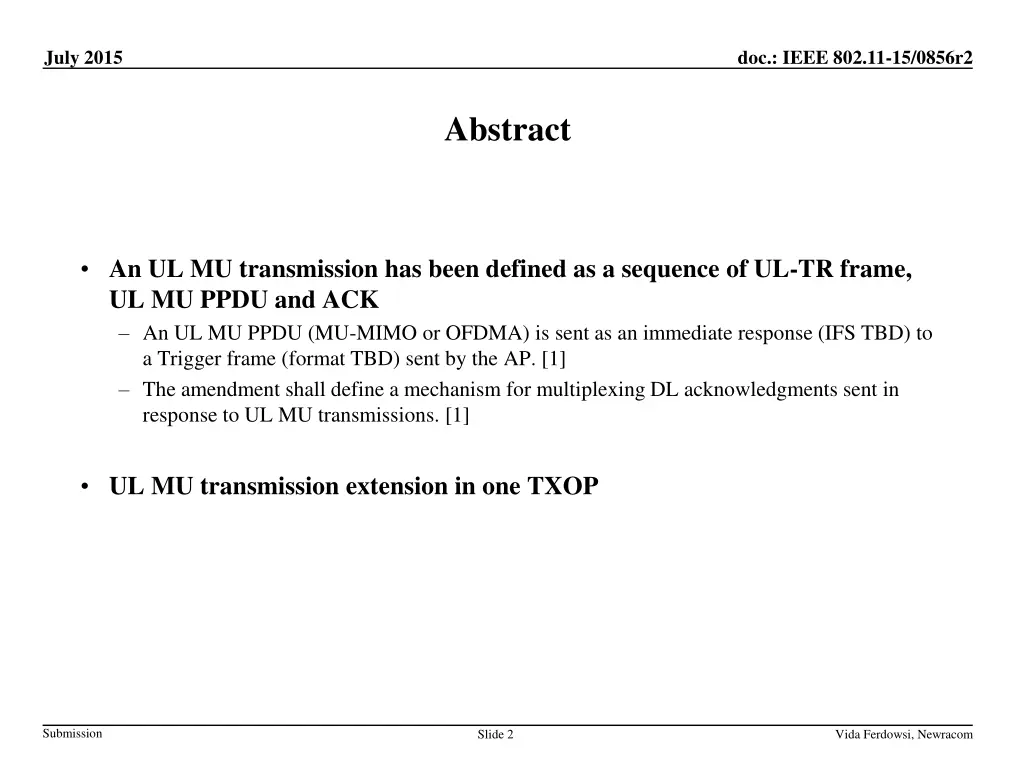 July 2015

doc.: IEEE 802.11-15/0856r2

Abstract

• An UL MU transmission has been defined as a sequence of UL-TR frame, UL MU PPDU and ACK
– An UL MU PPDU (MU-MIMO or OFDMA) is sent as an immediate response (IFS TBD) to a Trigger frame (format TBD) sent by the AP. [1]
– The amendment shall define a mechanism for multiplexing DL acknowledgments sent in response to UL MU transmissions. [1]

• UL MU transmission extension in one TXOP

Submission

Slide 2

Vida Ferdowsi, Newracom